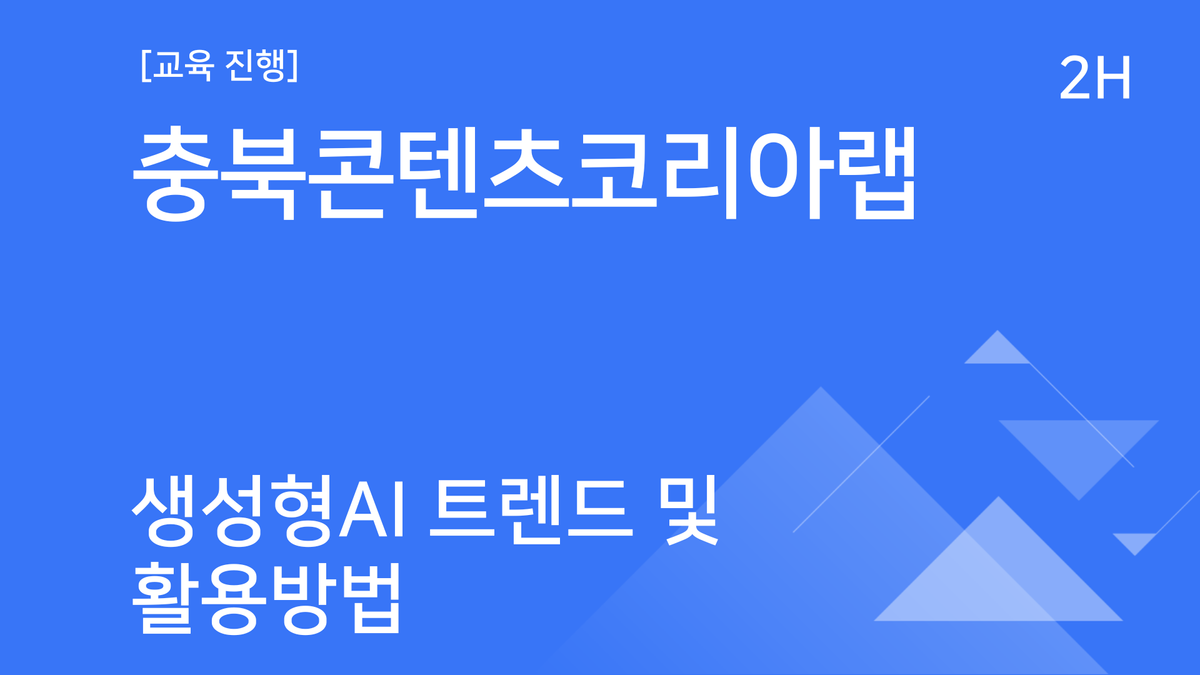 [교육 진행]

2H

충북콘텐츠코리아랩

생성형AI 트렌드 및 활용방법